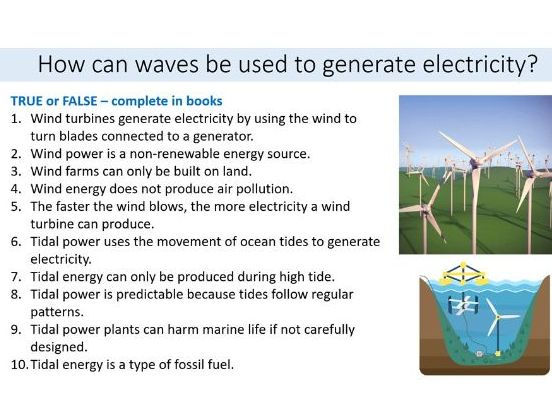 How can waves be used to generate electricity?

TRUE or FALSE – complete in books

1. Wind turbines generate electricity by using the wind to turn blades connected to a generator.
2. Wind power is a non-renewable energy source.
3. Wind farms can only be built on land.
4. Wind energy does not produce air pollution.
5. The faster the wind blows, the more electricity a wind turbine can produce.
6. Tidal power uses the movement of ocean tides to generate electricity.
7. Tidal energy can only be produced during high tide.
8. Tidal power is predictable because tides follow regular patterns.
9. Tidal power plants can harm marine life if not carefully designed.
10. Tidal energy is a type of fossil fuel.